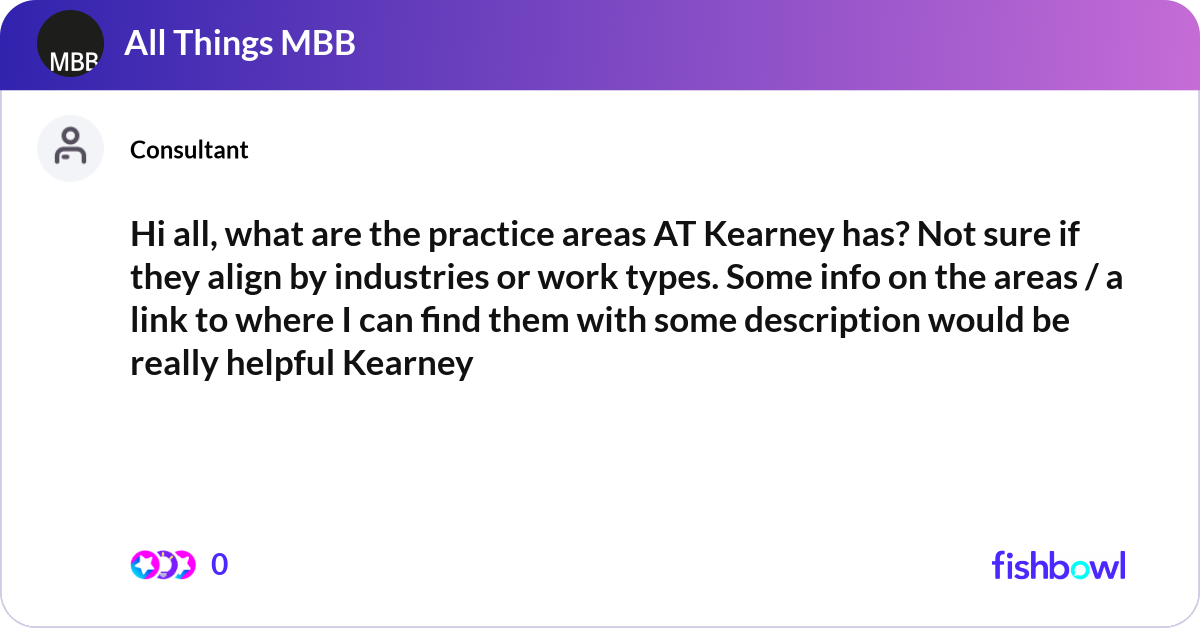 MBB

All Things MBB

Consultant

Hi all, what are the practice areas AT Kearney has? Not sure if they align by industries or work types. Some info on the areas / a link to where I can find them with some description would be really helpful Kearney

0

fishbowl